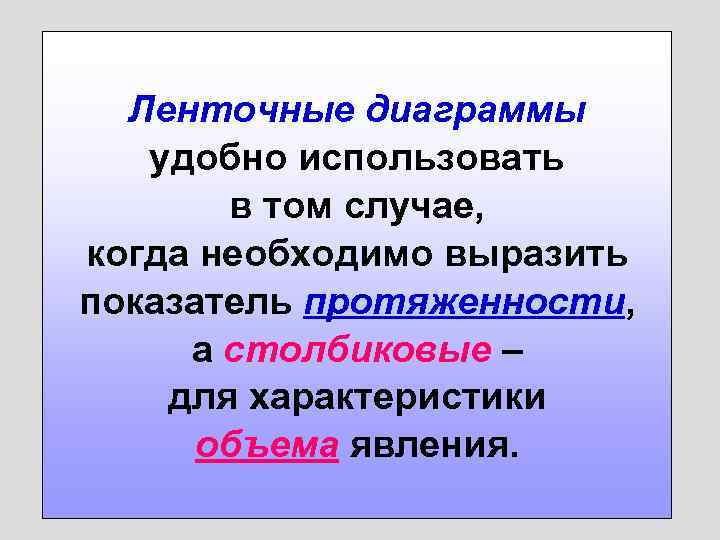 Ленточные диаграммы удобно использовать в том случае, когда необходимо выразить показатель протяженности, а столбиковые – для характеристики объема явления.